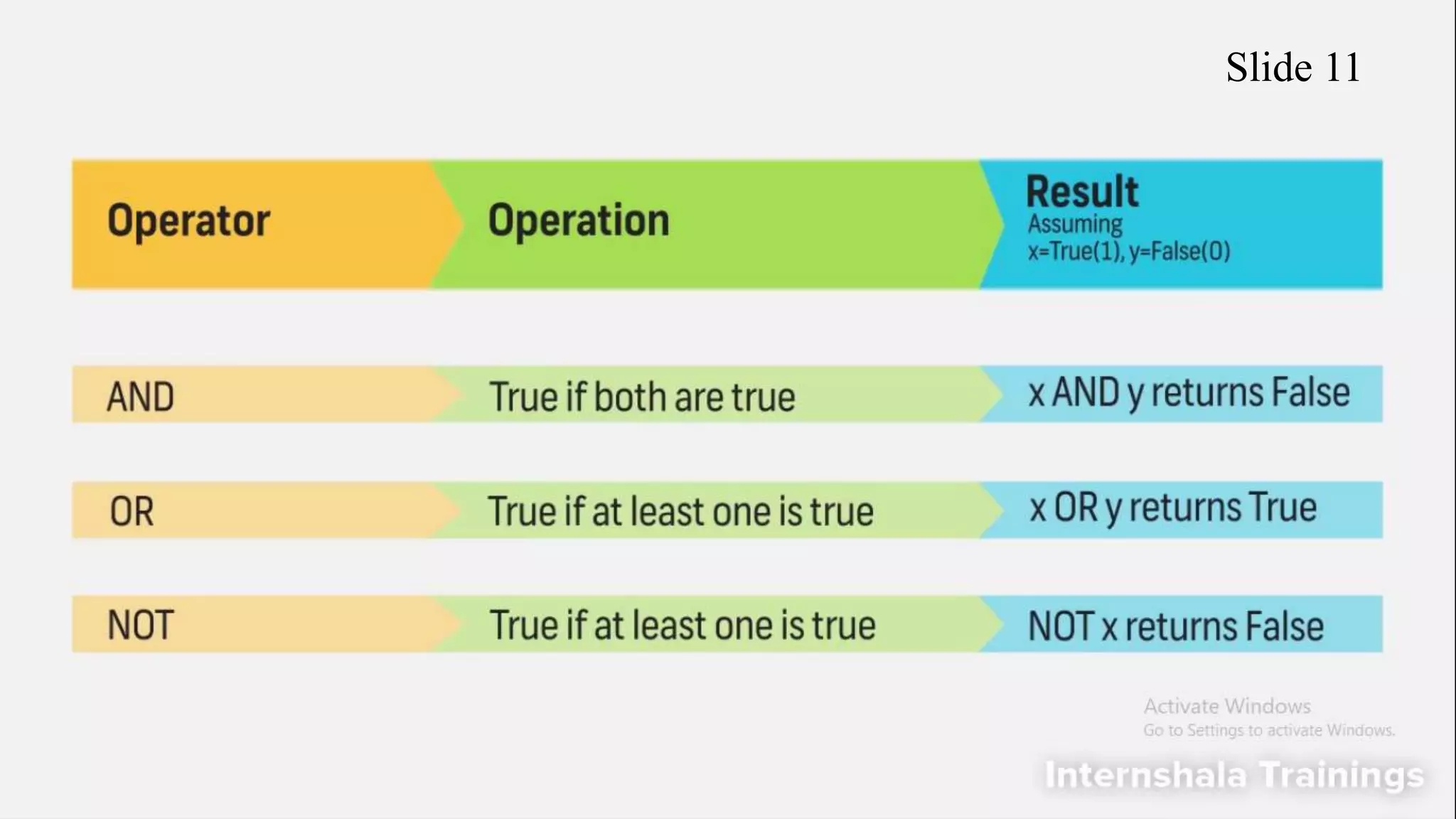 Slide 11

| Operator | Operation | Result Assuming x=True(1), y=False(0) |
|---|---|---|
| AND | True if both are true | x AND y returns False |
| OR | True if at least one is true | x OR y returns True |
| NOT | True if at least one is true | NOT x returns False |

Activate Windows
Go to Settings to activate Windows.

Internshala Trainings